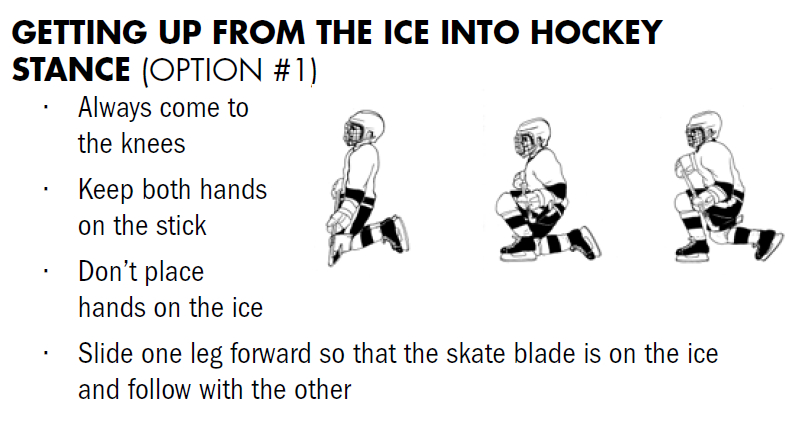 GETTING UP FROM THE ICE INTO HOCKEY STANCE (OPTION #1)

· Always come to the knees

· Keep both hands on the stick

· Don't place hands on the ice

· Slide one leg forward so that the skate blade is on the ice and follow with the other